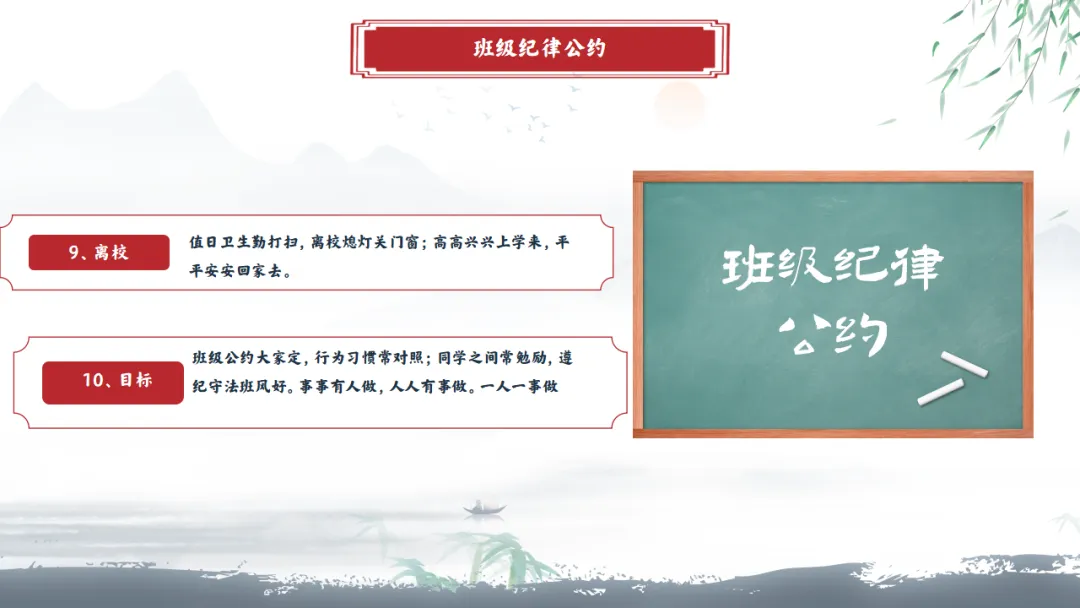 班级纪律公约

9、离校

值日卫生勤打扫，离校熄灯关门窗；高高兴兴上学来，平平安安回家去。

10、目标

班级公约大家定，行为习惯常对照；同学之间常勉励，遵纪守法班风好。事事有人做，人人有事做。一人一事做

班级纪律公约